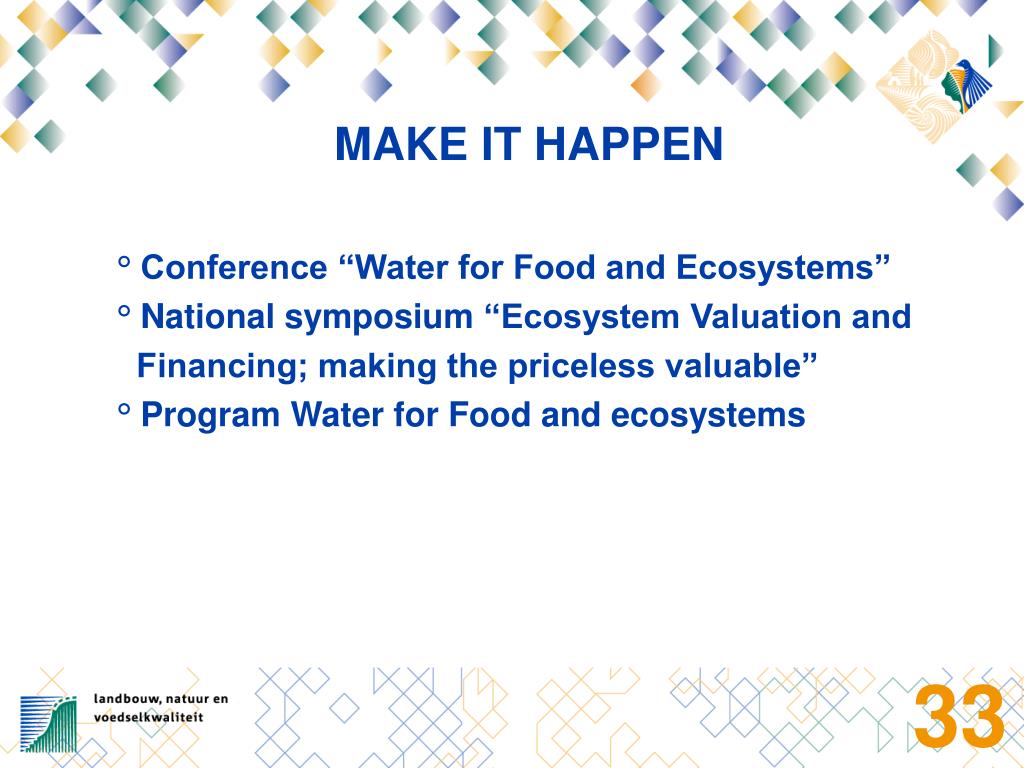 MAKE IT HAPPEN

° Conference “Water for Food and Ecosystems”
° National symposium “Ecosystem Valuation and Financing; making the priceless valuable”
° Program Water for Food and ecosystems

landbouw, natuur en voedselkwaliteit

33